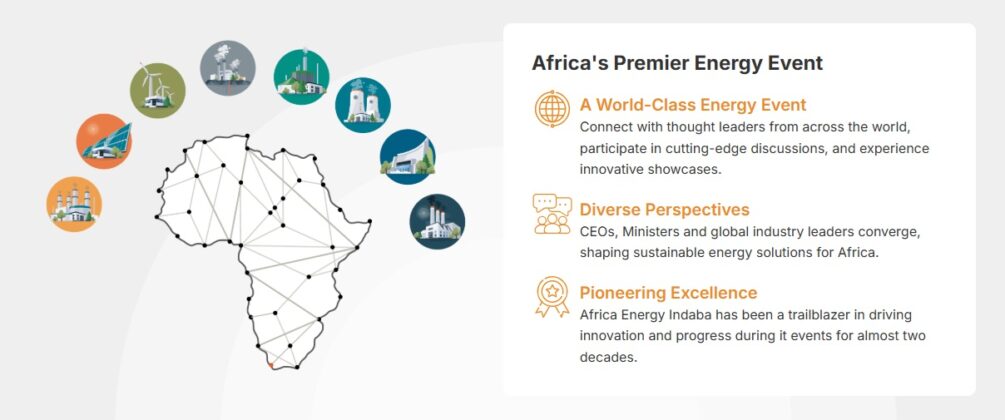 Africa's Premier Energy Event

A World-Class Energy Event
Connect with thought leaders from across the world, participate in cutting-edge discussions, and experience innovative showcases.

Diverse Perspectives
CEOs, Ministers and global industry leaders converge, shaping sustainable energy solutions for Africa.

Pioneering Excellence
Africa Energy Indaba has been a trailblazer in driving innovation and progress during it events for almost two decades.